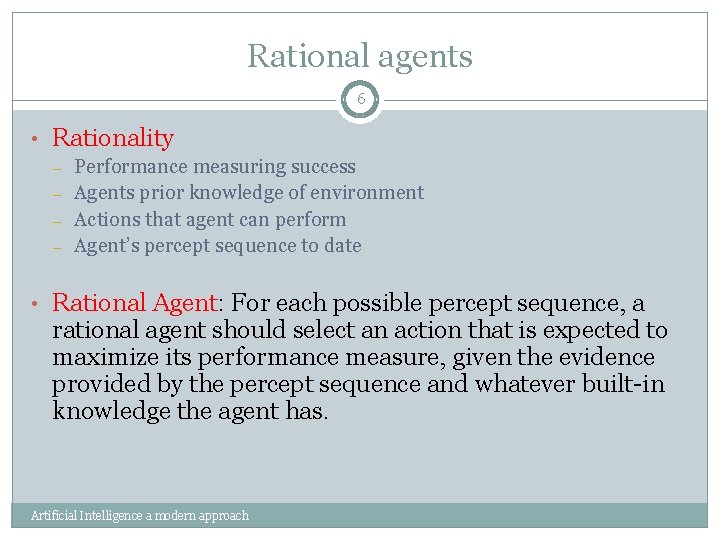 Rational agents

6

• Rationality
– Performance measuring success
– Agents prior knowledge of environment
– Actions that agent can perform
– Agent's percept sequence to date

• Rational Agent: For each possible percept sequence, a rational agent should select an action that is expected to maximize its performance measure, given the evidence provided by the percept sequence and whatever built-in knowledge the agent has.

Artificial Intelligence a modern approach